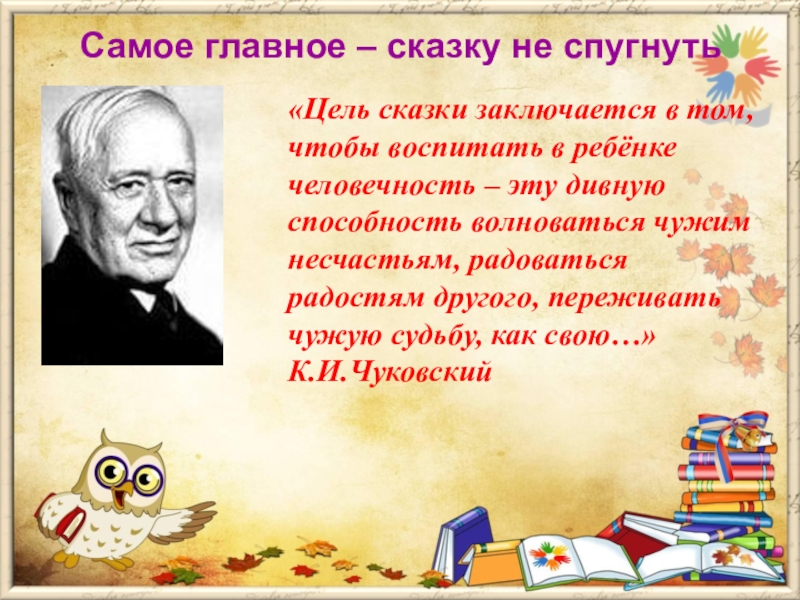 Самое главное – сказку не спугнуть

«Цель сказки заключается в том, чтобы воспитать в ребёнке человечность – эту дивную способность волноваться чужим несчастьям, радоваться радостям другого, переживать чужую судьбу, как свою…»
К.И.Чуковский